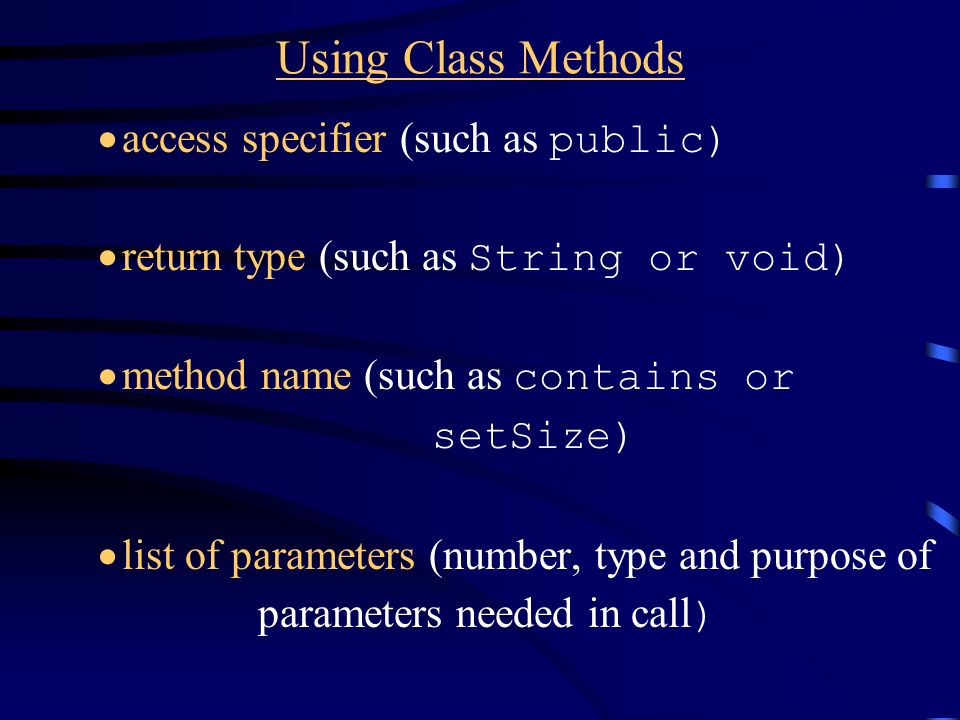 Using Class Methods

• access specifier (such as public)

• return type (such as String or void)

• method name (such as contains or setSize)

• list of parameters (number, type and purpose of parameters needed in call)